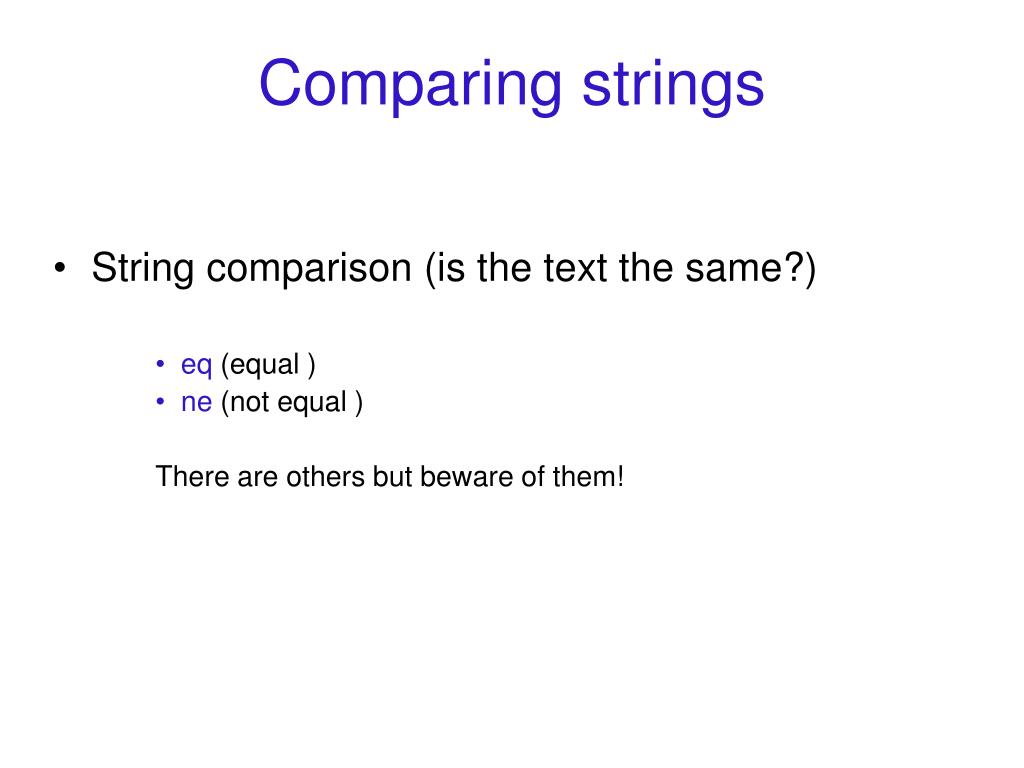 Comparing strings

• String comparison (is the text the same?)

• eq (equal )
• ne (not equal )

There are others but beware of them!